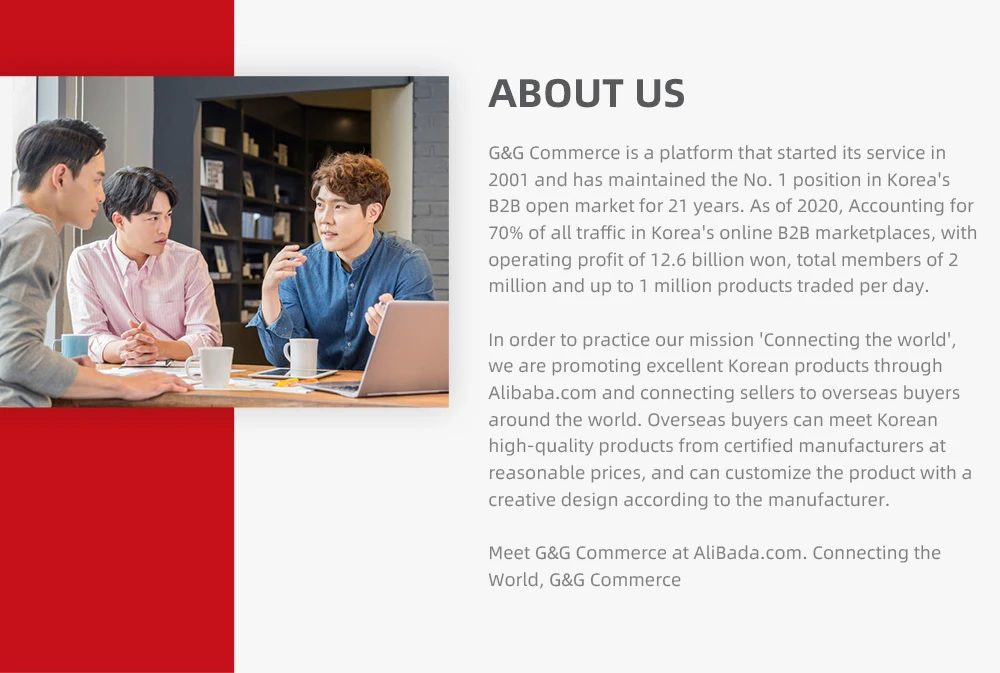 ABOUT US

G&G Commerce is a platform that started its service in 2001 and has maintained the No. 1 position in Korea's B2B open market for 21 years. As of 2020, Accounting for 70% of all traffic in Korea's online B2B marketplaces, with operating profit of 12.6 billion won, total members of 2 million and up to 1 million products traded per day.

In order to practice our mission 'Connecting the world', we are promoting excellent Korean products through Alibaba.com and connecting sellers to overseas buyers around the world. Overseas buyers can meet Korean high-quality products from certified manufacturers at reasonable prices, and can customize the product with a creative design according to the manufacturer.

Meet G&G Commerce at AliBada.com. Connecting the World, G&G Commerce